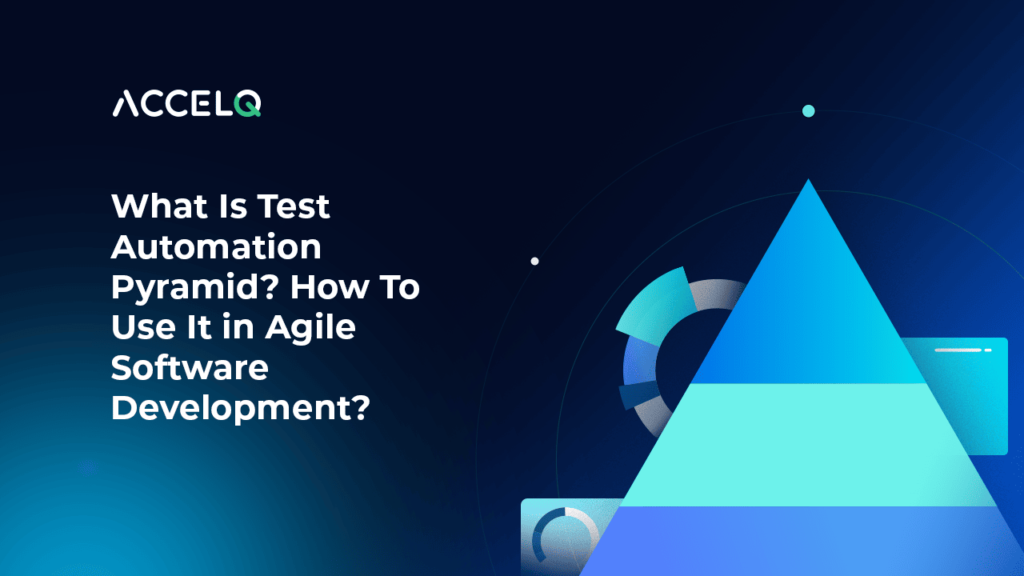 ACCELQ

What Is Test Automation Pyramid? How To Use It in Agile Software Development?